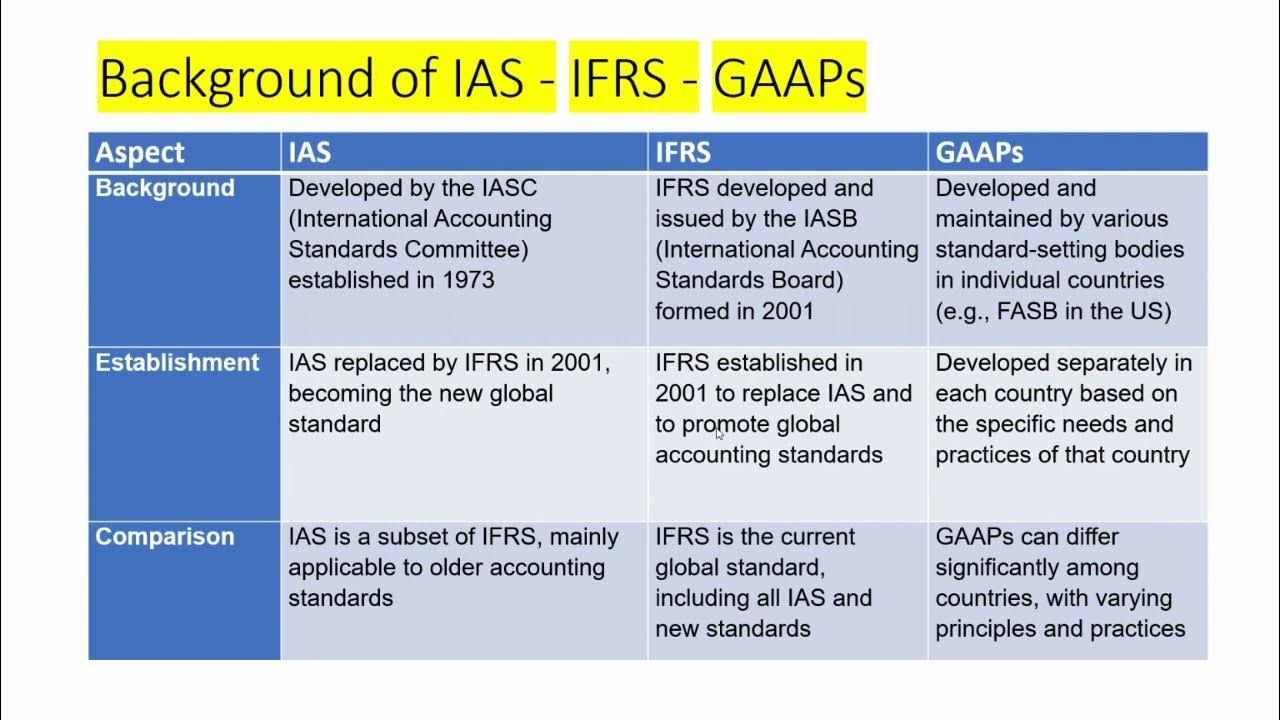 Background of IAS - IFRS - GAAPs

| Aspect | IAS | IFRS | GAAPs |
|---|---|---|---|
| Background | Developed by the IASC (International Accounting Standards Committee) established in 1973 | IFRS developed and issued by the IASB (International Accounting Standards Board) formed in 2001 | Developed and maintained by various standard-setting bodies in individual countries (e.g., FASB in the US) |
| Establishment | IAS replaced by IFRS in 2001, becoming the new global standard | IFRS established in 2001 to replace IAS and to promote global accounting standards | Developed separately in each country based on the specific needs and practices of that country |
| Comparison | IAS is a subset of IFRS, mainly applicable to older accounting standards | IFRS is the current global standard, including all IAS and new standards | GAAPs can differ significantly among countries, with varying principles and practices |